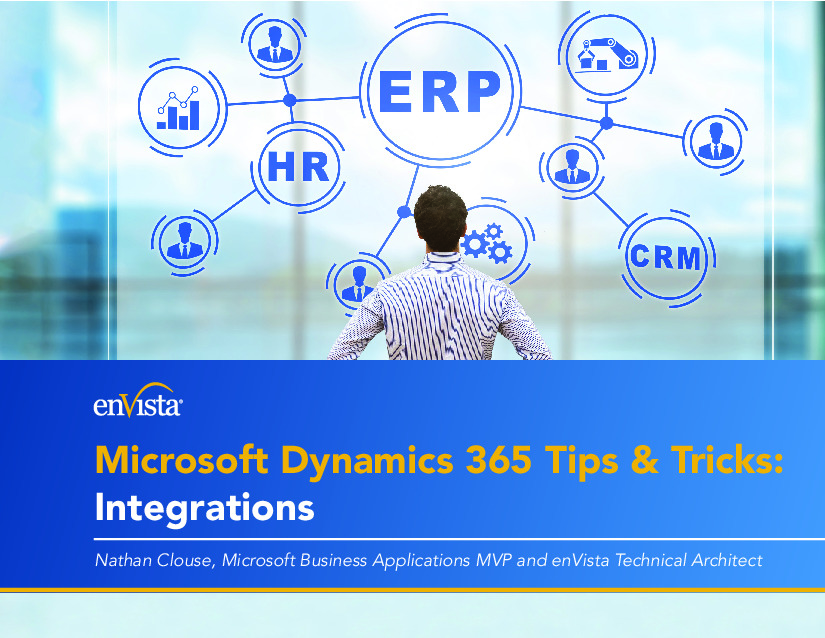 ERP

HR

CRM

enVista

Microsoft Dynamics 365 Tips & Tricks: Integrations

Nathan Clouse, Microsoft Business Applications MVP and enVista Technical Architect